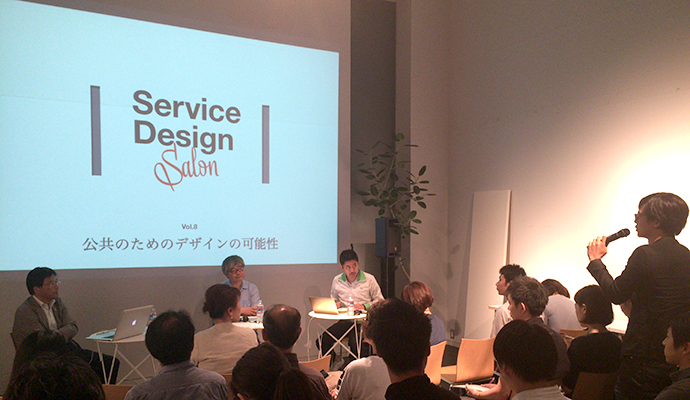 Service Design Salon

Vol.8

公共のためのデザインの可能性